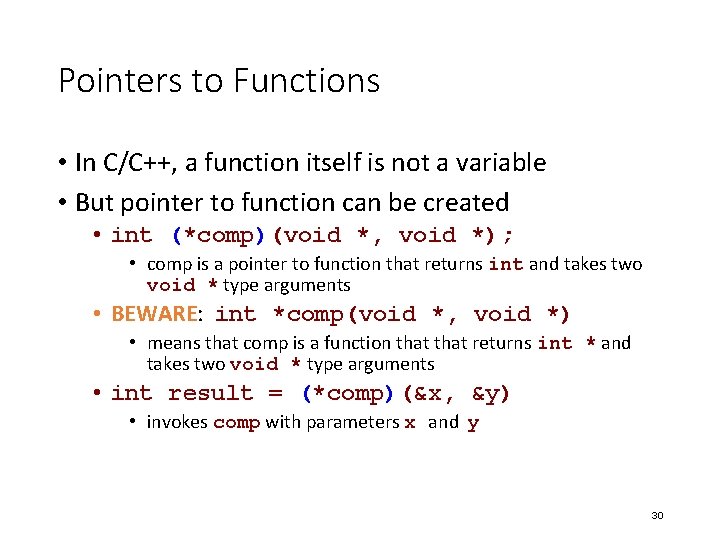 Pointers to Functions

• In C/C++, a function itself is not a variable
• But pointer to function can be created
  • int (*comp)(void *, void *);
    • comp is a pointer to function that returns int and takes two void * type arguments
  • BEWARE: int *comp(void *, void *)
    • means that comp is a function that that returns int * and takes two void * type arguments
  • int result = (*comp)(&x, &y)
    • invokes comp with parameters x and y

30